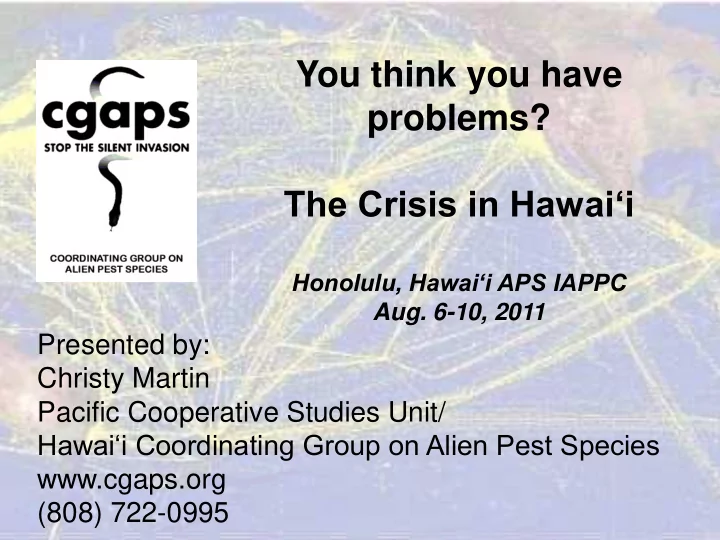 cgaps
STOP THE SILENT INVASION

COORDINATING GROUP ON ALIEN PEST SPECIES

You think you have problems?

The Crisis in Hawai‘i

Honolulu, Hawai‘i APS IAPPC
Aug. 6-10, 2011

Presented by:
Christy Martin
Pacific Cooperative Studies Unit/
Hawai‘i Coordinating Group on Alien Pest Species
www.cgaps.org
(808) 722-0995